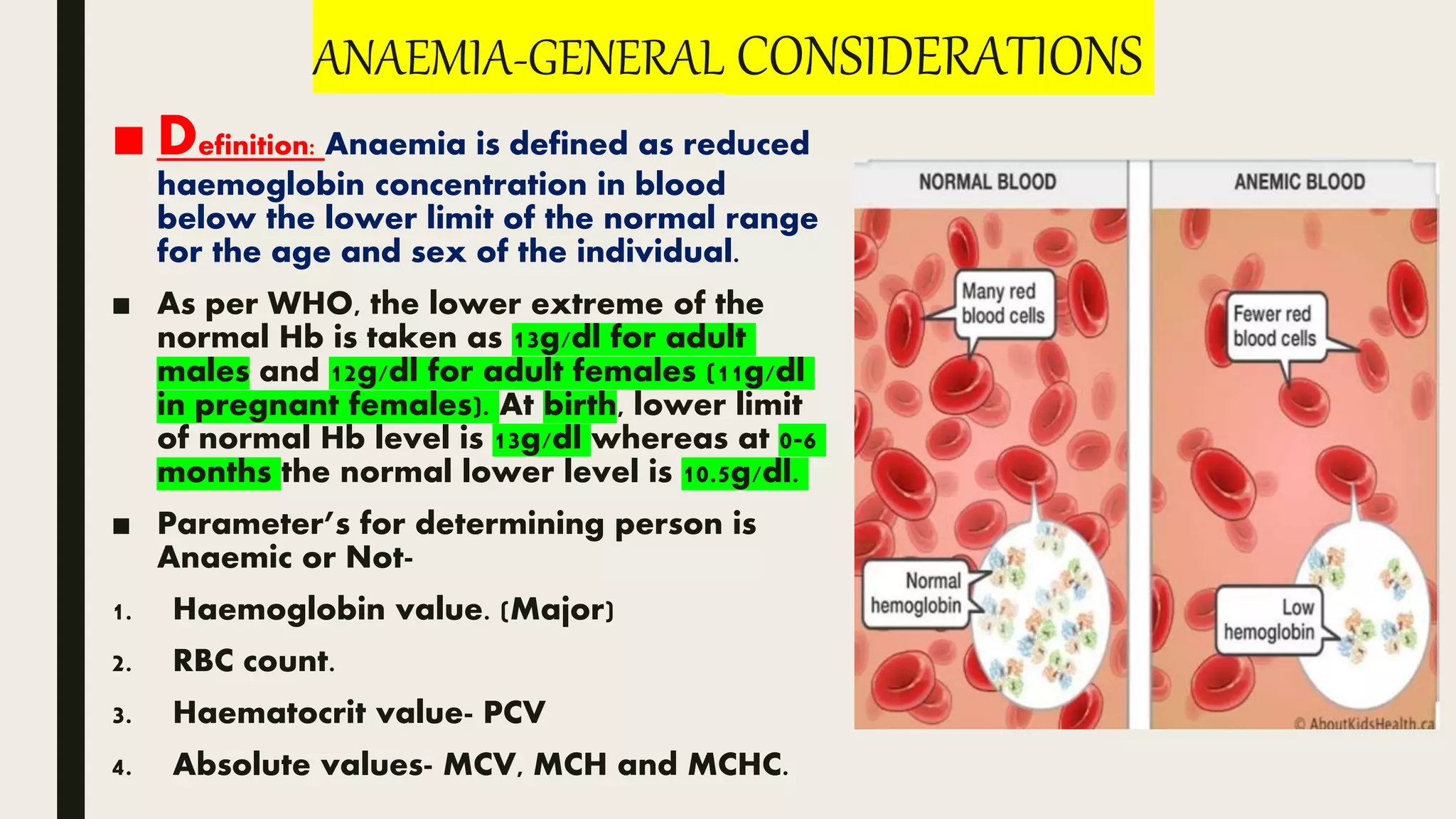 ANAEMIA-GENERAL CONSIDERATIONS

■ Definition: Anaemia is defined as reduced haemoglobin concentration in blood below the lower limit of the normal range for the age and sex of the individual.

■ As per WHO, the lower extreme of the normal Hb is taken as 13g/dl for adult males and 12g/dl for adult females (11g/dl in pregnant females). At birth, lower limit of normal Hb level is 13g/dl whereas at 0-6 months the normal lower level is 10.5g/dl.

■ Parameter's for determining person is Anaemic or Not-

1. Haemoglobin value. (Major)
2. RBC count.
3. Haematocrit value- PCV
4. Absolute values- MCV, MCH and MCHC.

NORMAL BLOOD

Many red blood cells

Normal hemoglobin

ANEMIC BLOOD

Fewer red blood cells

Low hemoglobin

© AboutKidsHealth.ca